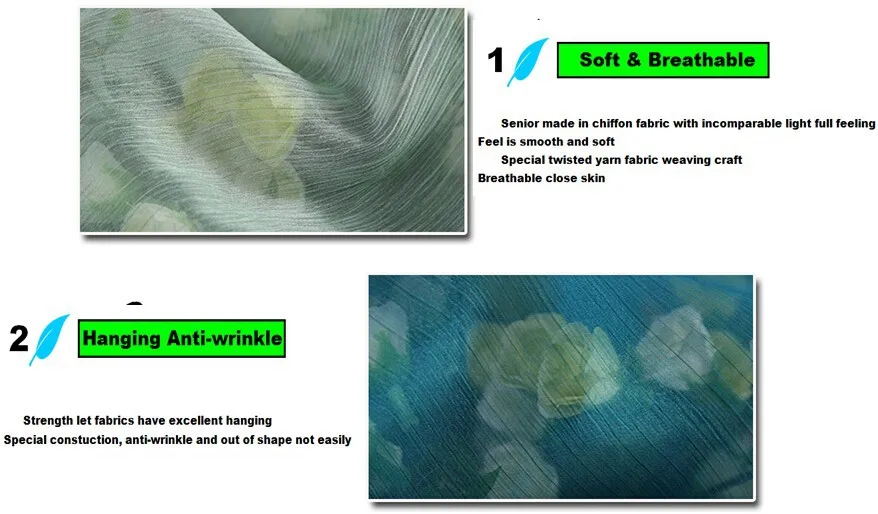 1 Soft & Breathable

Senior made in chiffon fabric with incomparable light full feeling
Feel is smooth and soft
Special twisted yarn fabric weaving craft
Breathable close skin

2 Hanging Anti-wrinkle

Strength let fabrics have excellent hanging
Special constuction, anti-wrinkle and out of shape not easily